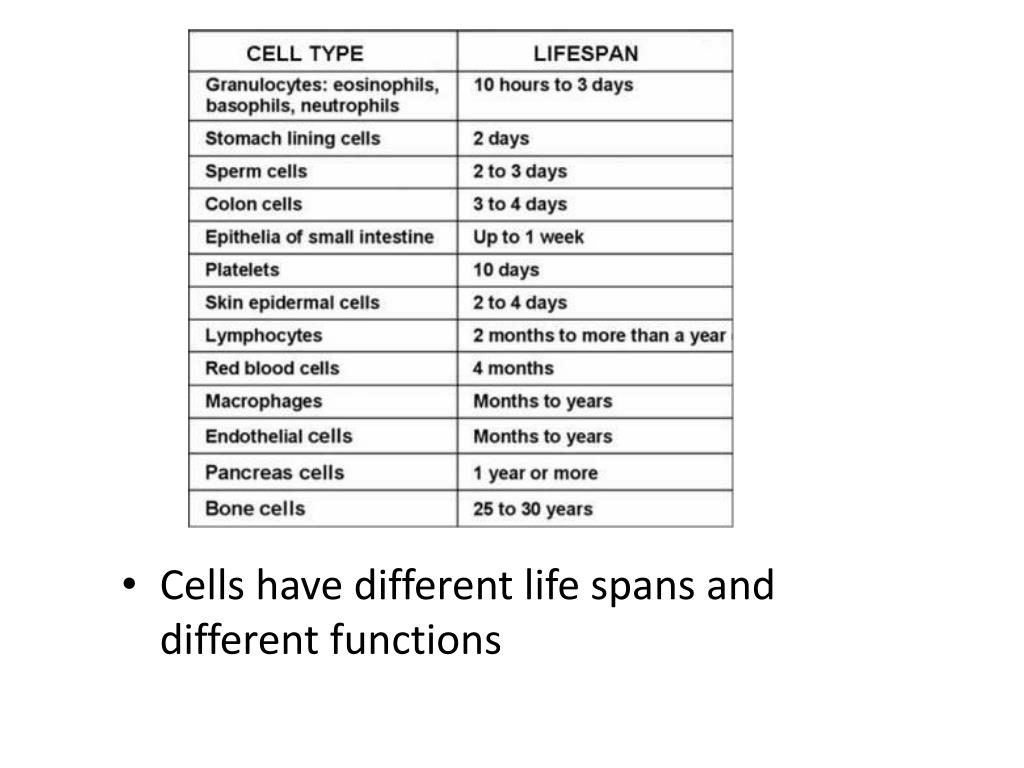 | CELL TYPE | LIFESPAN |
|---|---|
| Granulocytes: eosinophils, basophils, neutrophils | 10 hours to 3 days |
| Stomach lining cells | 2 days |
| Sperm cells | 2 to 3 days |
| Colon cells | 3 to 4 days |
| Epithelia of small intestine | Up to 1 week |
| Platelets | 10 days |
| Skin epidermal cells | 2 to 4 days |
| Lymphocytes | 2 months to more than a year |
| Red blood cells | 4 months |
| Macrophages | Months to years |
| Endothelial cells | Months to years |
| Pancreas cells | 1 year or more |
| Bone cells | 25 to 30 years |

• Cells have different life spans and different functions